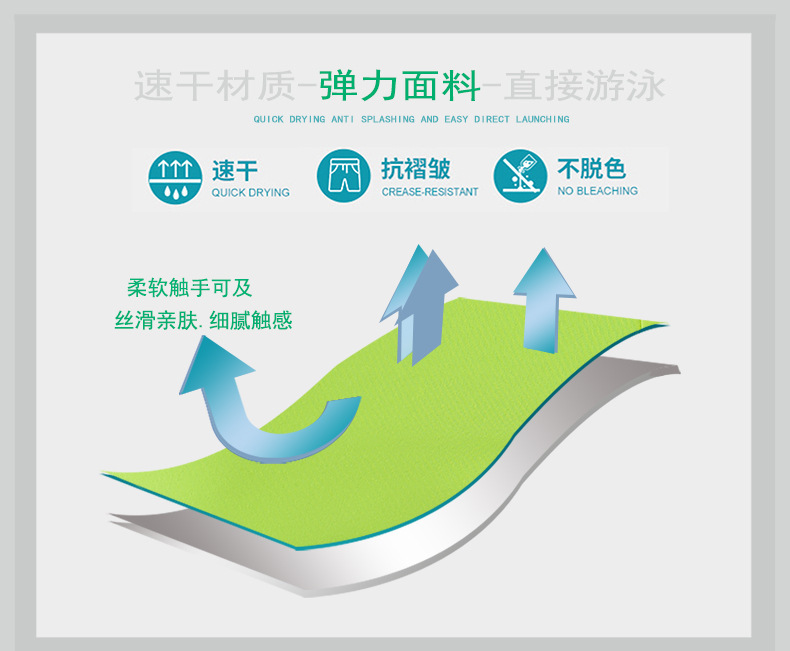 速干材质-弹力面料-直接游泳

QUICK DRYING ANTI SPLASHING AND EASY DIRECT LAUNCHING

速干
QUICK DRYING

抗褶皱
CREASE-RESISTANT

不脱色
NO BLEACHING

柔软触手可及
丝滑亲肤.细腻触感